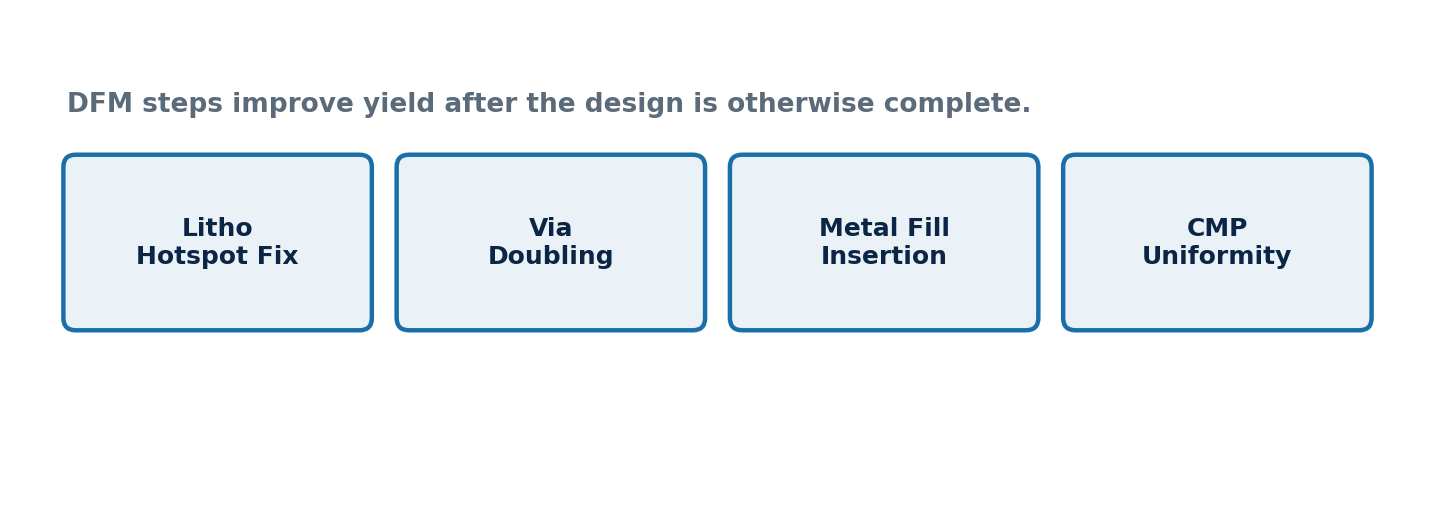 DFM steps improve yield after the design is otherwise complete.

Litho
Hotspot Fix

Via
Doubling

Metal Fill
Insertion

CMP
Uniformity